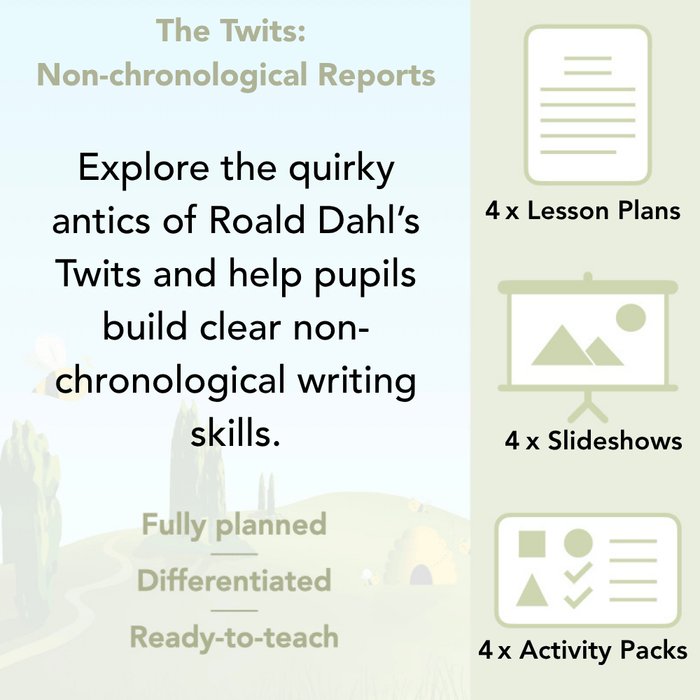 The Twits:
Non-chronological Reports

Explore the quirky antics of Roald Dahl's Twits and help pupils build clear non-chronological writing skills.

Fully planned

Differentiated

Ready-to-teach

4 x Lesson Plans

4 x Slideshows

4 x Activity Packs